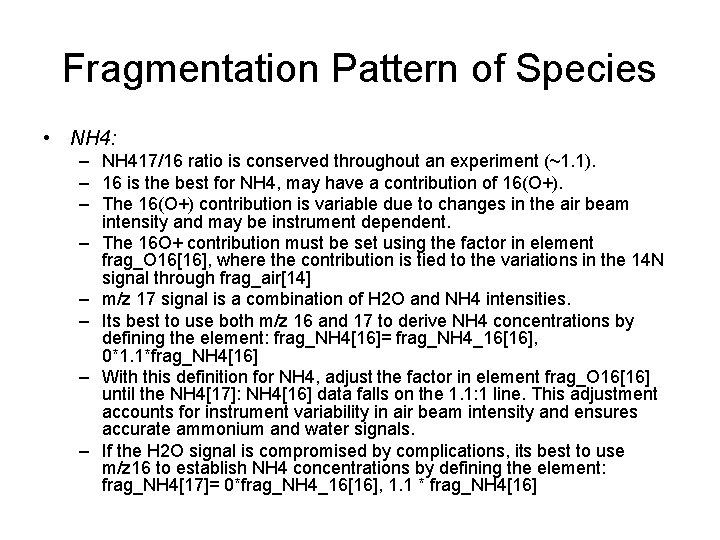 Fragmentation Pattern of Species

• NH4:
– NH417/16 ratio is conserved throughout an experiment (~1.1).
– 16 is the best for NH4, may have a contribution of 16(O+).
– The 16(O+) contribution is variable due to changes in the air beam intensity and may be instrument dependent.
– The 16O+ contribution must be set using the factor in element frag_O16[16], where the contribution is tied to the variations in the 14N signal through frag_air[14]
– m/z 17 signal is a combination of H2O and NH4 intensities.
– Its best to use both m/z 16 and 17 to derive NH4 concentrations by defining the element: frag_NH4[16]= frag_NH4_16[16], 0*1.1*frag_NH4[16]
– With this definition for NH4, adjust the factor in element frag_O16[16] until the NH4[17]: NH4[16] data falls on the 1.1:1 line. This adjustment accounts for instrument variability in air beam intensity and ensures accurate ammonium and water signals.
– If the H2O signal is compromised by complications, its best to use m/z16 to establish NH4 concentrations by defining the element: frag_NH4[17]= 0*frag_NH4_16[16], 1.1 * frag_NH4[16]